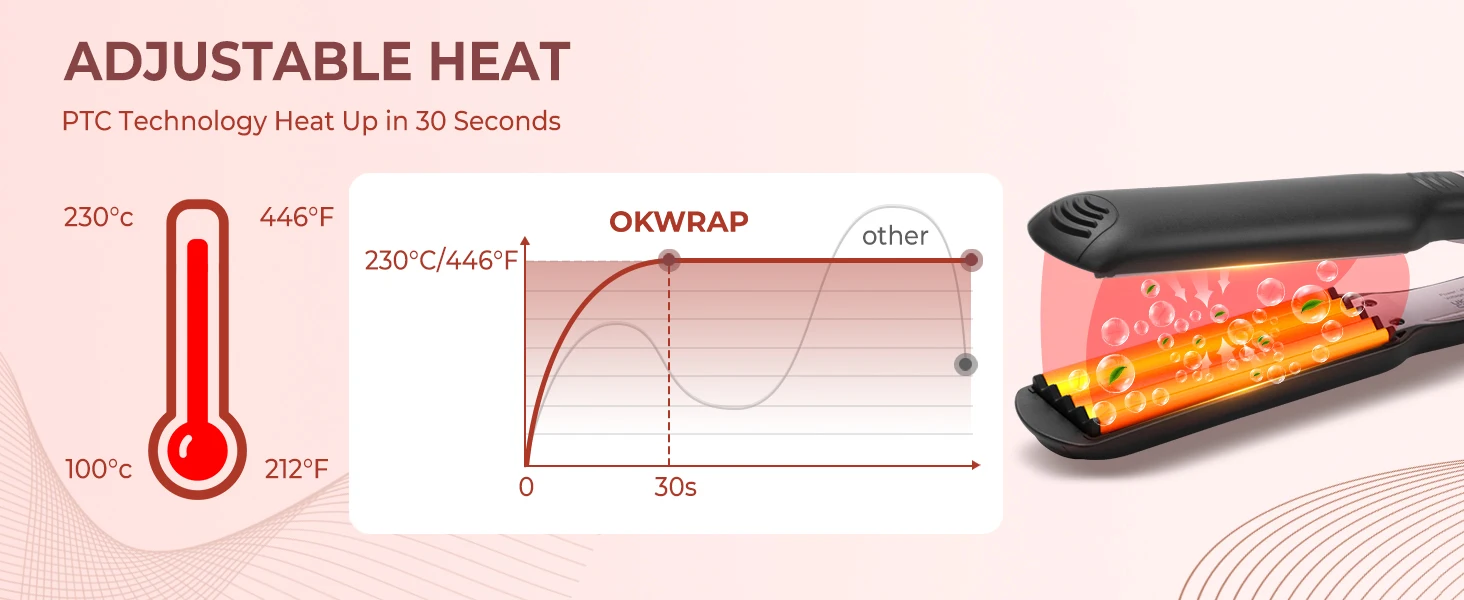 ADJUSTABLE HEAT

PTC Technology Heat Up in 30 Seconds

230°c

446°F

100°c

212°F

OKWRAP

other

230°C/446°F

0

30s